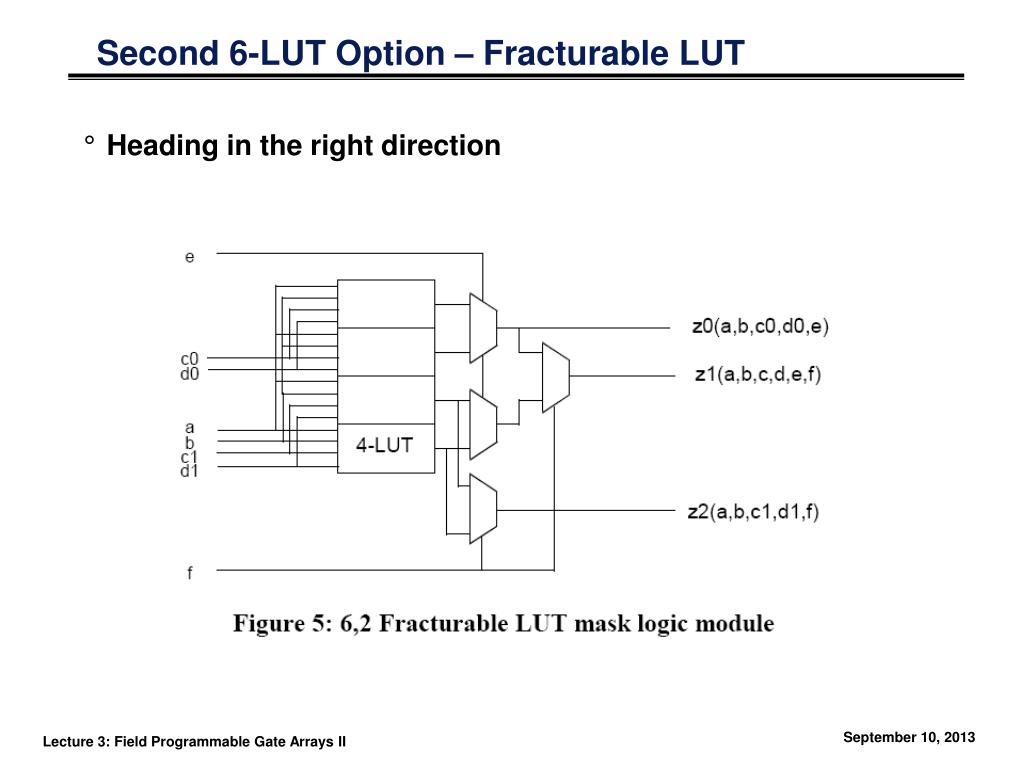 Second 6-LUT Option – Fracturable LUT

° Heading in the right direction

e
c0
d0
a
b
c1
d1
f
4-LUT
z0(a,b,c0,d0,e)
z1(a,b,c,d,e,f)
z2(a,b,c1,d1,f)

Figure 5: 6,2 Fracturable LUT mask logic module

Lecture 3: Field Programmable Gate Arrays II

September 10, 2013